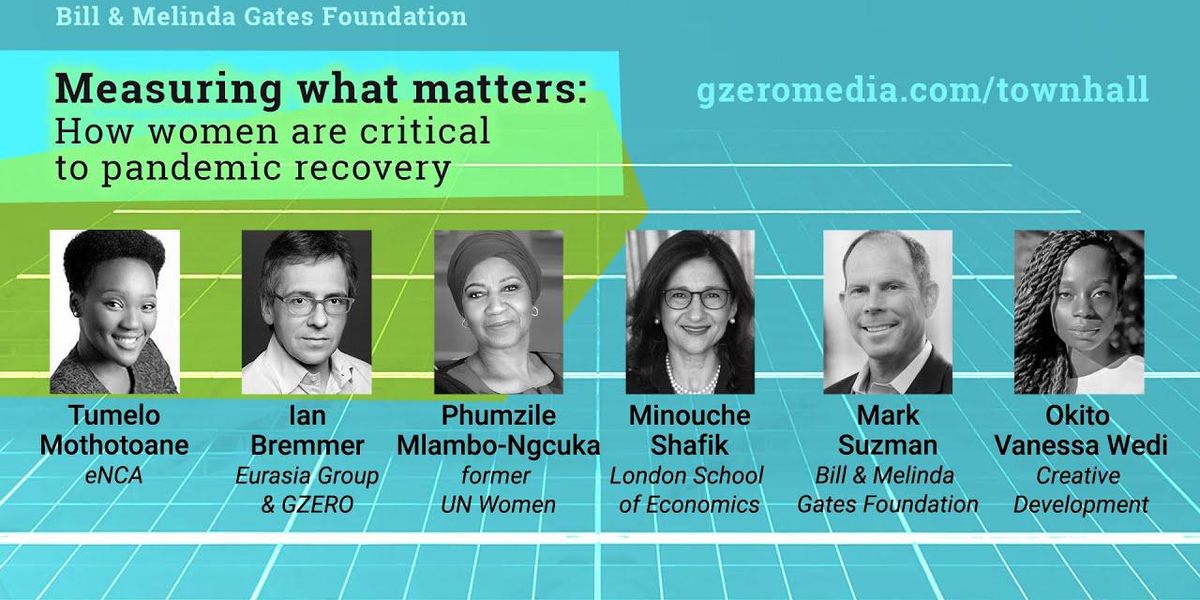 Bill & Melinda Gates Foundation

Measuring what matters:
How women are critical to pandemic recovery

gzeromedia.com/townhall

Tumelo Mothotoane
eNCA

Ian Bremmer
Eurasia Group & GZERO

Phumzile Mlambo-Ngcuka
former UN Women

Minouche Shafik
London School of Economics

Mark Suzman
Bill & Melinda Gates Foundation

Okito Vanessa Wedi
Creative Development